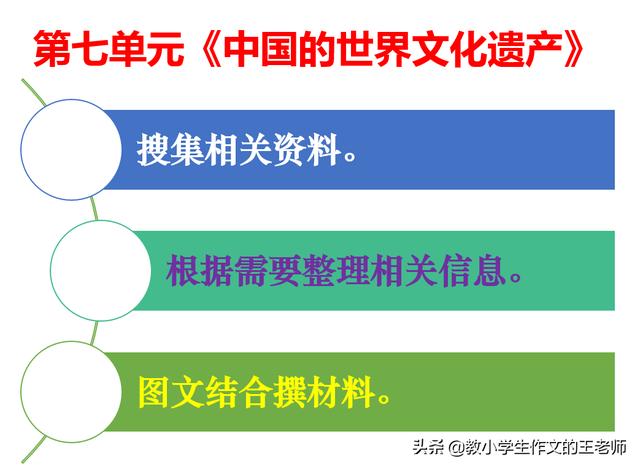 第七单元《中国的世界文化遗产》

搜集相关资料。

根据需要整理相关信息。

图文结合撰材料。

头条 @教小学生作文的王老师